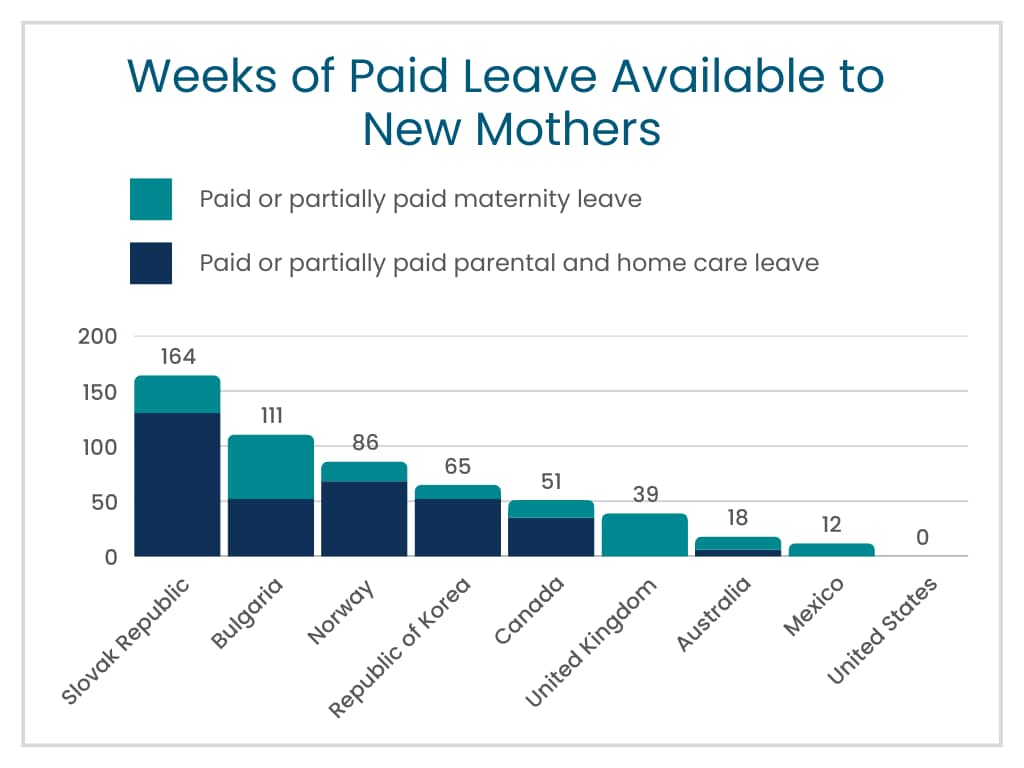 Weeks of Paid Leave Available to New Mothers

Paid or partially paid maternity leave

Paid or partially paid parental and home care leave

200
150
100
50
0

164
111
86
65
51
39
18
12
0

Slovak Republic
Bulgaria
Norway
Republic of Korea
Canada
United Kingdom
Australia
Mexico
United States